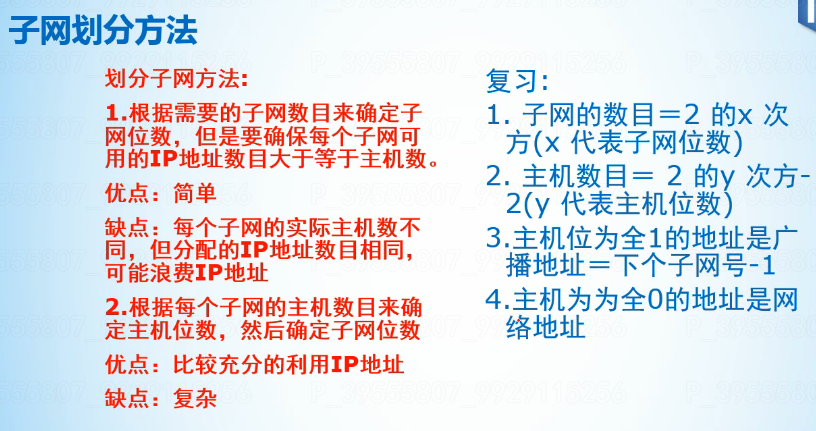 子网划分方法

划分子网方法：

1.根据需要的子网数目来确定子网位数，但是要确保每个子网可用的IP地址数目大于等于主机数。

优点：简单

缺点：每个子网的实际主机数不同，但分配的IP地址数目相同，可能浪费IP地址

2.根据每个子网的主机数目来确定主机位数，然后确定子网位数

优点：比较充分的利用IP地址

缺点：复杂

复习：

1. 子网的数目＝2 的x 次方(x 代表子网位数)

2. 主机数目＝ 2 的y 次方-2(y 代表主机位数)

3.主机位为全1的地址是广播地址＝下个子网号-1

4.主机为为全0的地址是网络地址

P_39555807_9929115256